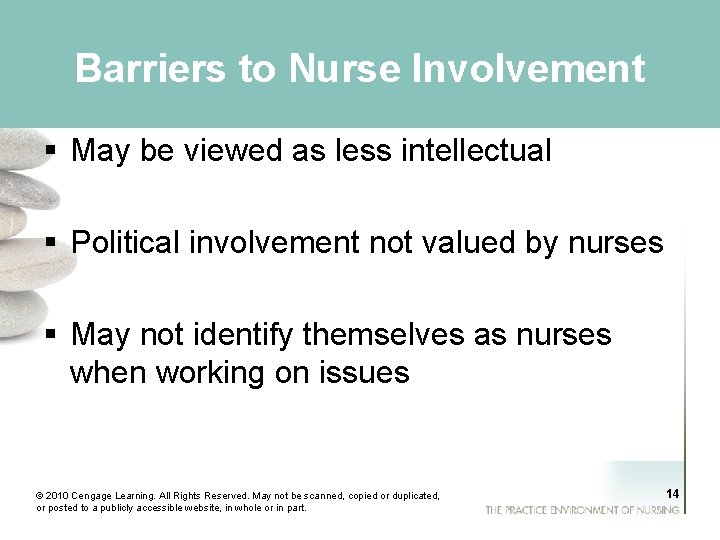 Barriers to Nurse Involvement

▪ May be viewed as less intellectual

▪ Political involvement not valued by nurses

▪ May not identify themselves as nurses when working on issues

© 2010 Cengage Learning. All Rights Reserved. May not be scanned, copied or duplicated, or posted to a publicly accessible website, in whole or in part.

14

THE PRACTICE ENVIRONMENT OF NURSING